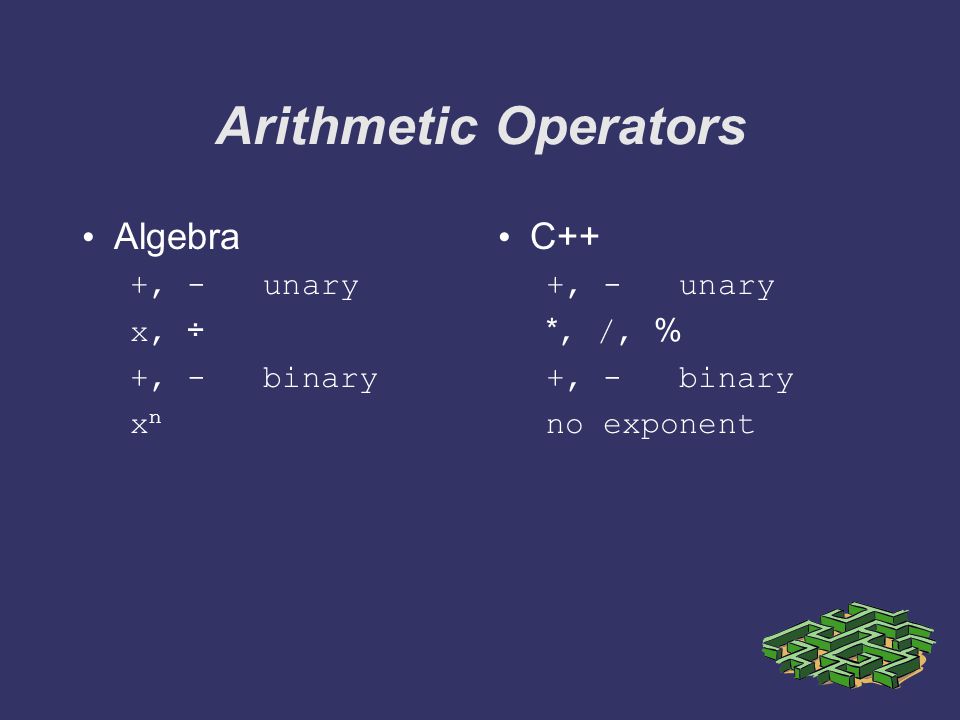 Arithmetic Operators

• Algebra
+, - unary
x, ÷
+, - binary
$x^n$

• C++
+, - unary
*, /, %
+, - binary
no exponent